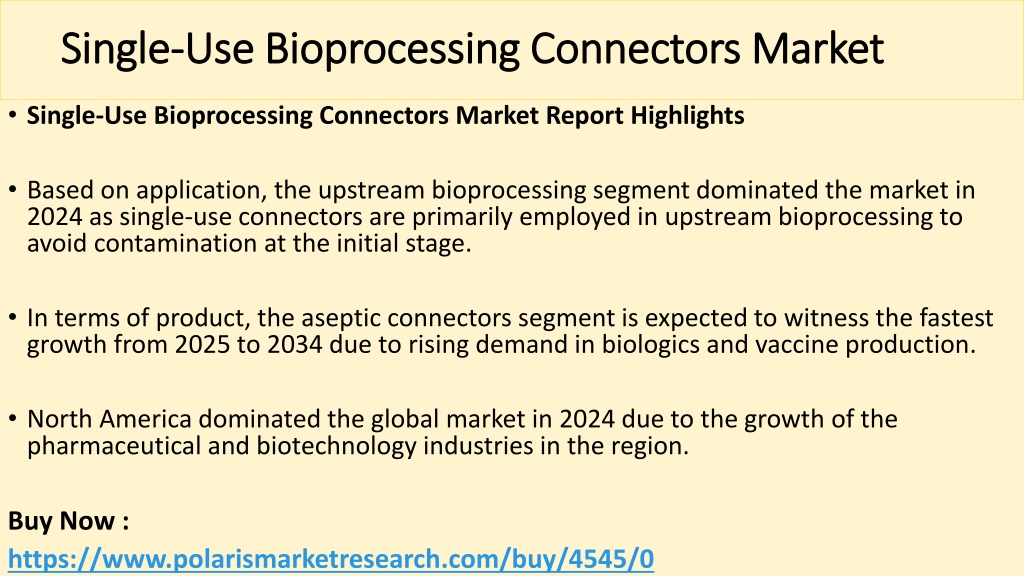 Single-Use Bioprocessing Connectors Market

• Single-Use Bioprocessing Connectors Market Report Highlights

• Based on application, the upstream bioprocessing segment dominated the market in 2024 as single-use connectors are primarily employed in upstream bioprocessing to avoid contamination at the initial stage.

• In terms of product, the aseptic connectors segment is expected to witness the fastest growth from 2025 to 2034 due to rising demand in biologics and vaccine production.

• North America dominated the global market in 2024 due to the growth of the pharmaceutical and biotechnology industries in the region.

Buy Now :
https://www.polarismarketresearch.com/buy/4545/0